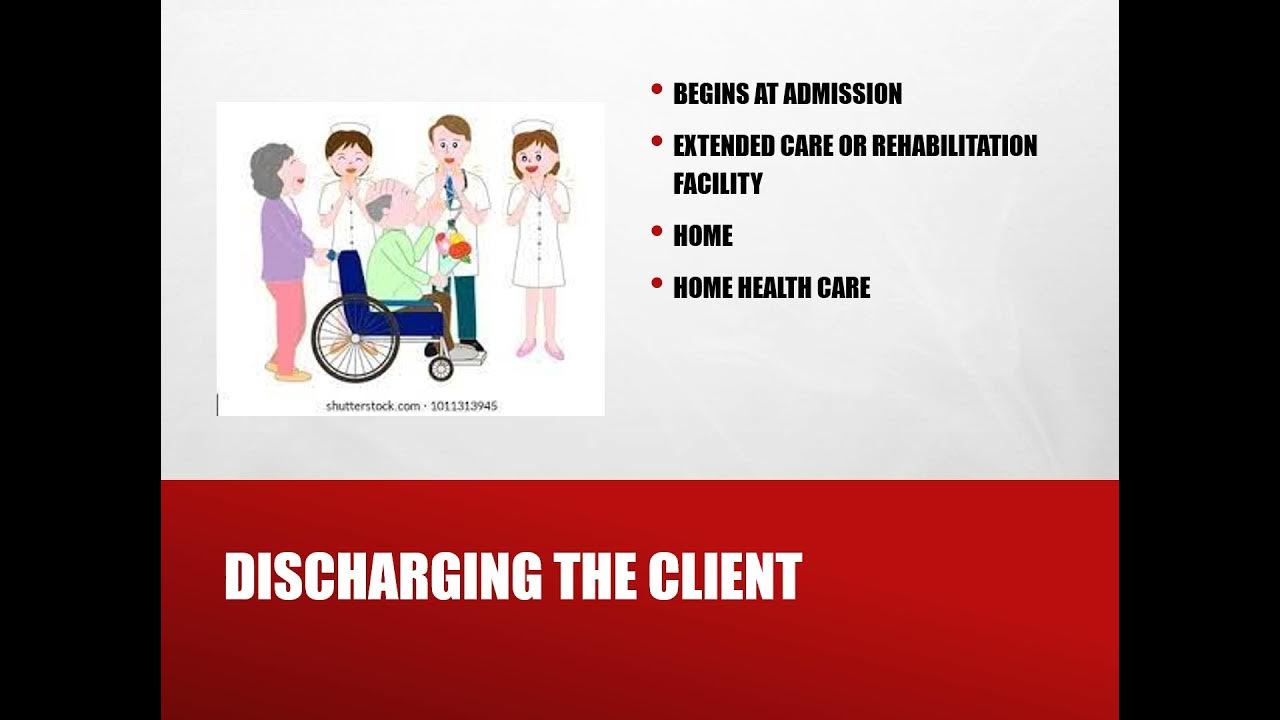 shutterstock.com · 1011313945

- BEGINS AT ADMISSION
- EXTENDED CARE OR REHABILITATION FACILITY
- HOME
- HOME HEALTH CARE

DISCHARGING THE CLIENT